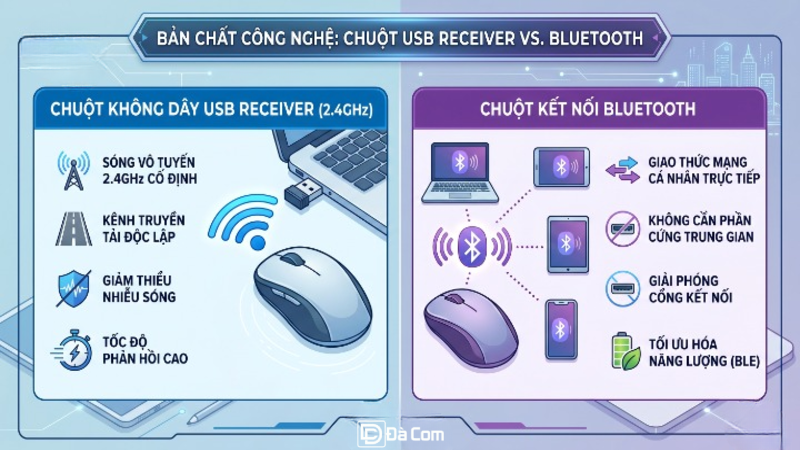 BẢN CHẤT CÔNG NGHỆ: CHUỘT USB RECEIVER VS. BLUETOOTH

CHUỘT KHÔNG DÂY USB RECEIVER (2.4GHz)

SÓNG VÔ TUYẾN 2.4GHz CỐ ĐỊNH

KÊNH TRUYỀN TẢI ĐỘC LẬP

GIẢM THIỂU NHIỄU SÓNG

TỐC ĐỘ PHẢN HỒI CAO

CHUỘT KẾT NỐI BLUETOOTH

GIAO THỨC MẠNG CÁ NHÂN TRỰC TIẾP

KHÔNG CẦN PHẦN CỨNG TRUNG GIAN

GIẢI PHÓNG CỔNG KẾT NỐI

TỐI ƯU HÓA NĂNG LƯỢNG (BLE)

Đà Com